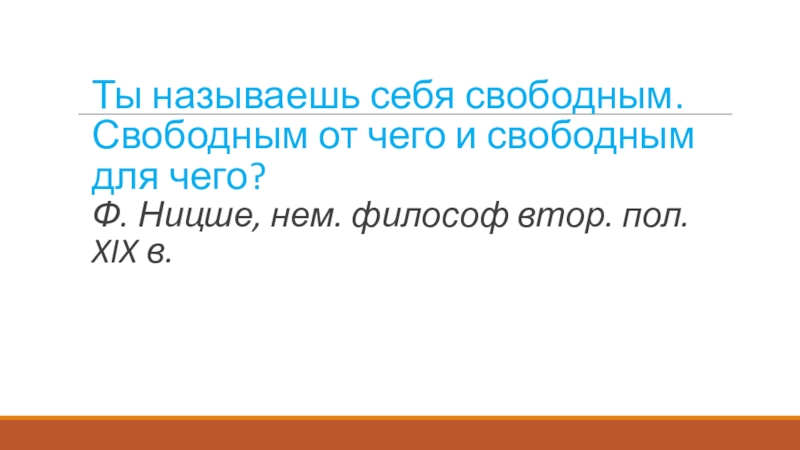 Ты называешь себя свободным. Свободным от чего и свободным для чего?

Ф. Ницше, нем. философ втор. пол. XIX в.